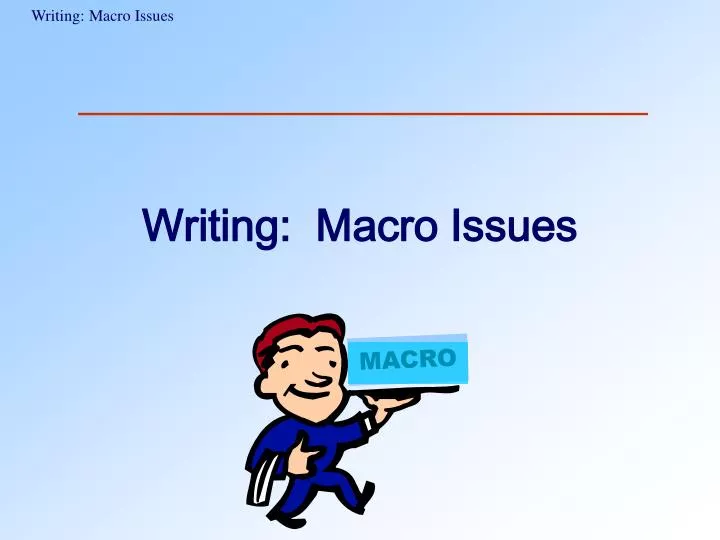 Writing: Macro Issues

Writing: Macro Issues

MACRO